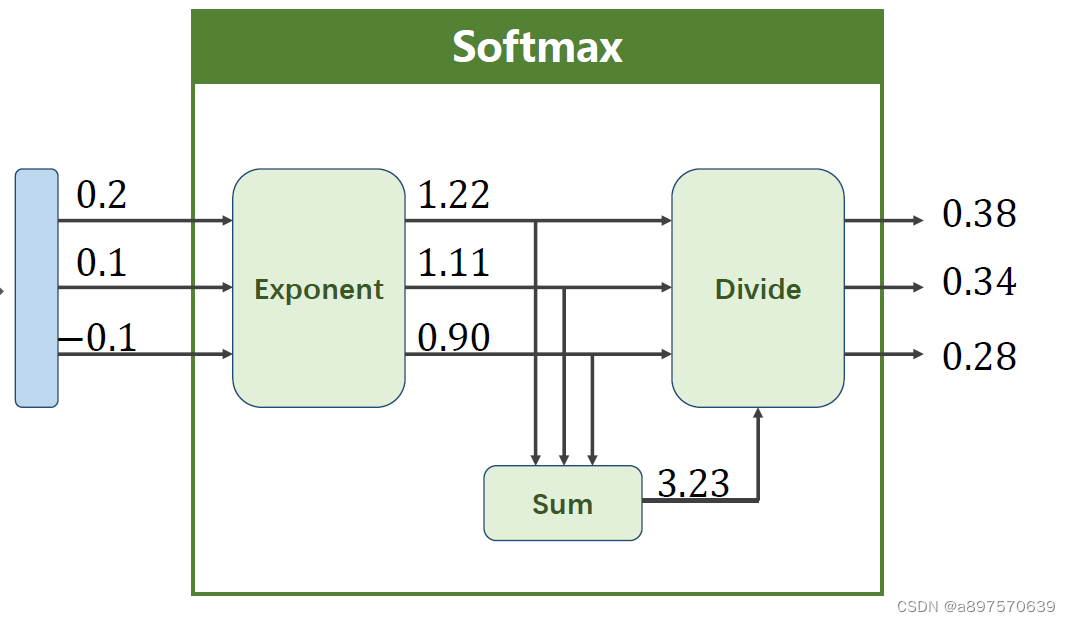 Softmax

0.2
0.1
−0.1

Exponent

1.22
1.11
0.90

Divide

0.38
0.34
0.28

Sum

3.23

CSDN @a897570639